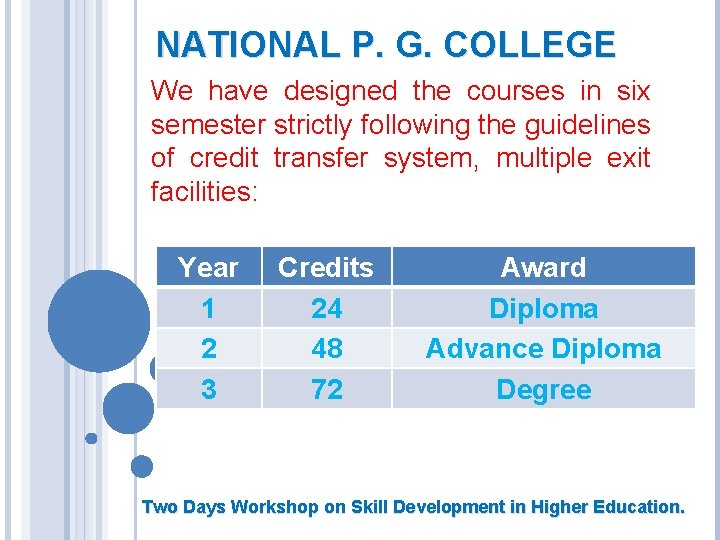 NATIONAL P. G. COLLEGE

We have designed the courses in six semester strictly following the guidelines of credit transfer system, multiple exit facilities:

| Year | Credits | Award |
|---|---|---|
| 1 | 24 | Diploma |
| 2 | 48 | Advance Diploma |
| 3 | 72 | Degree |

Two Days Workshop on Skill Development in Higher Education.